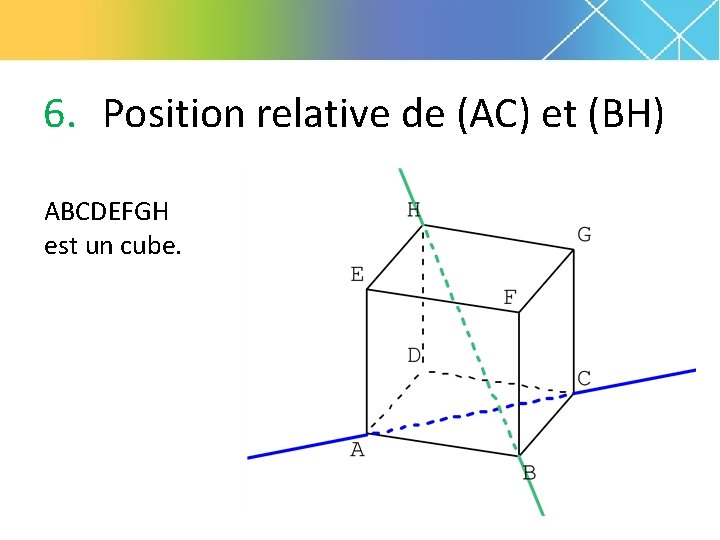 6. Position relative de (AC) et (BH)

ABCDEFGH est un cube.

H
G
E
F
D
C
A
B